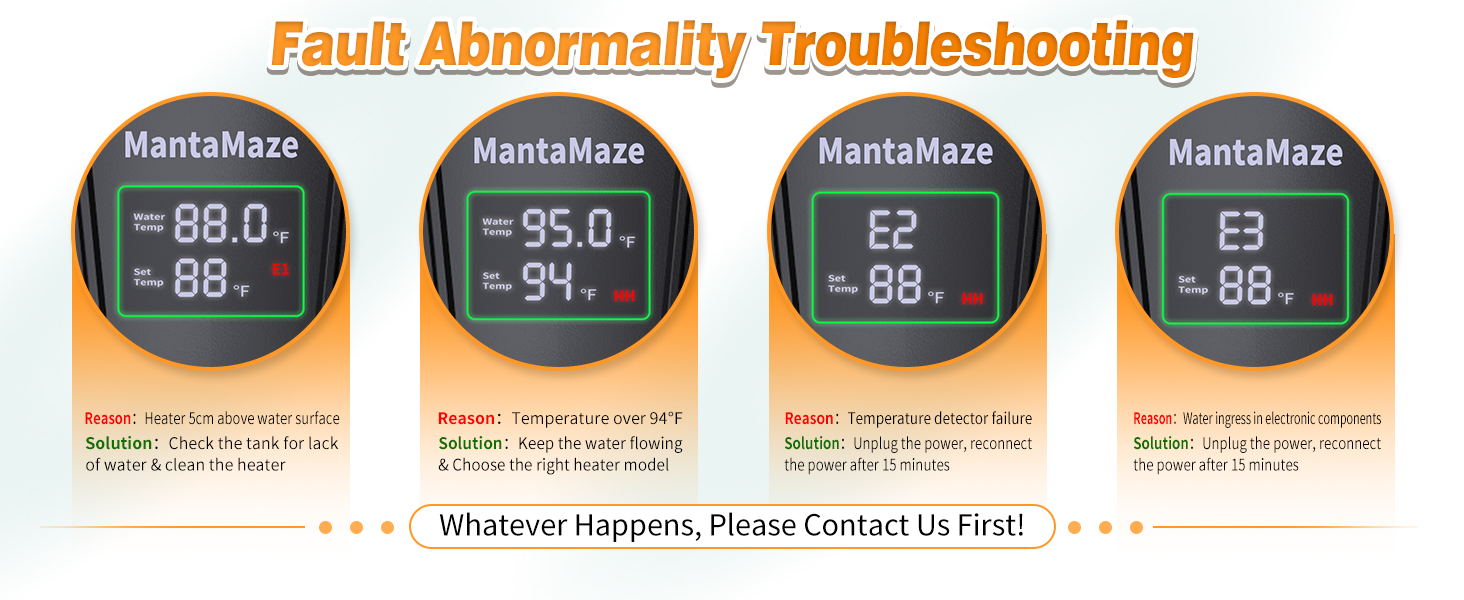 Fault Abnormality Troubleshooting

MantaMaze
Water Temp 88.0 °F
Set Temp 88 °F E1

Reason: Heater 5cm above water surface
Solution: Check the tank for lack of water & clean the heater

MantaMaze
Water Temp 95.0 °F
Set Temp 94 °F HH

Reason: Temperature over 94°F
Solution: Keep the water flowing & Choose the right heater model

MantaMaze
E2
Set Temp 88 °F HH

Reason: Temperature detector failure
Solution: Unplug the power, reconnect the power after 15 minutes

MantaMaze
E3
Set Temp 88 °F HH

Reason: Water ingress in electronic components
Solution: Unplug the power, reconnect the power after 15 minutes

Whatever Happens, Please Contact Us First!